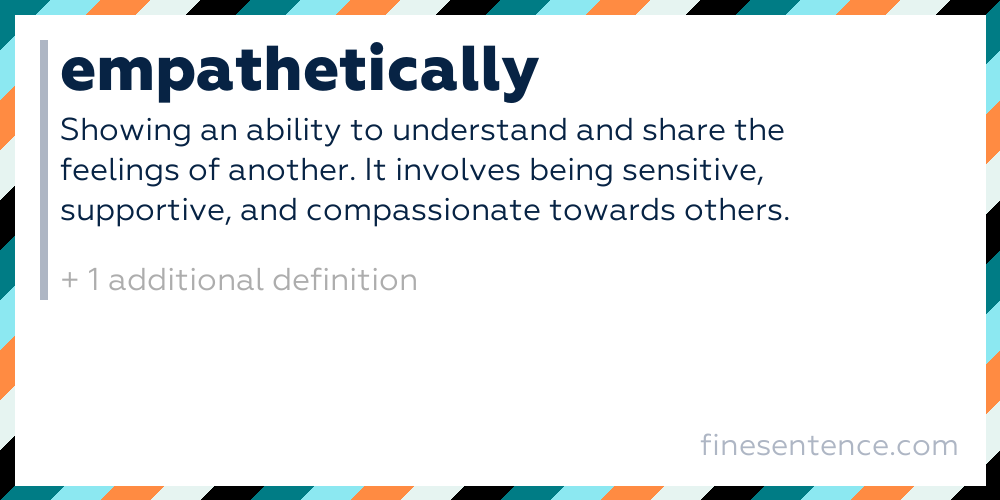 empathetically

Showing an ability to understand and share the feelings of another. It involves being sensitive, supportive, and compassionate towards others.

+ 1 additional definition

finesentence.com